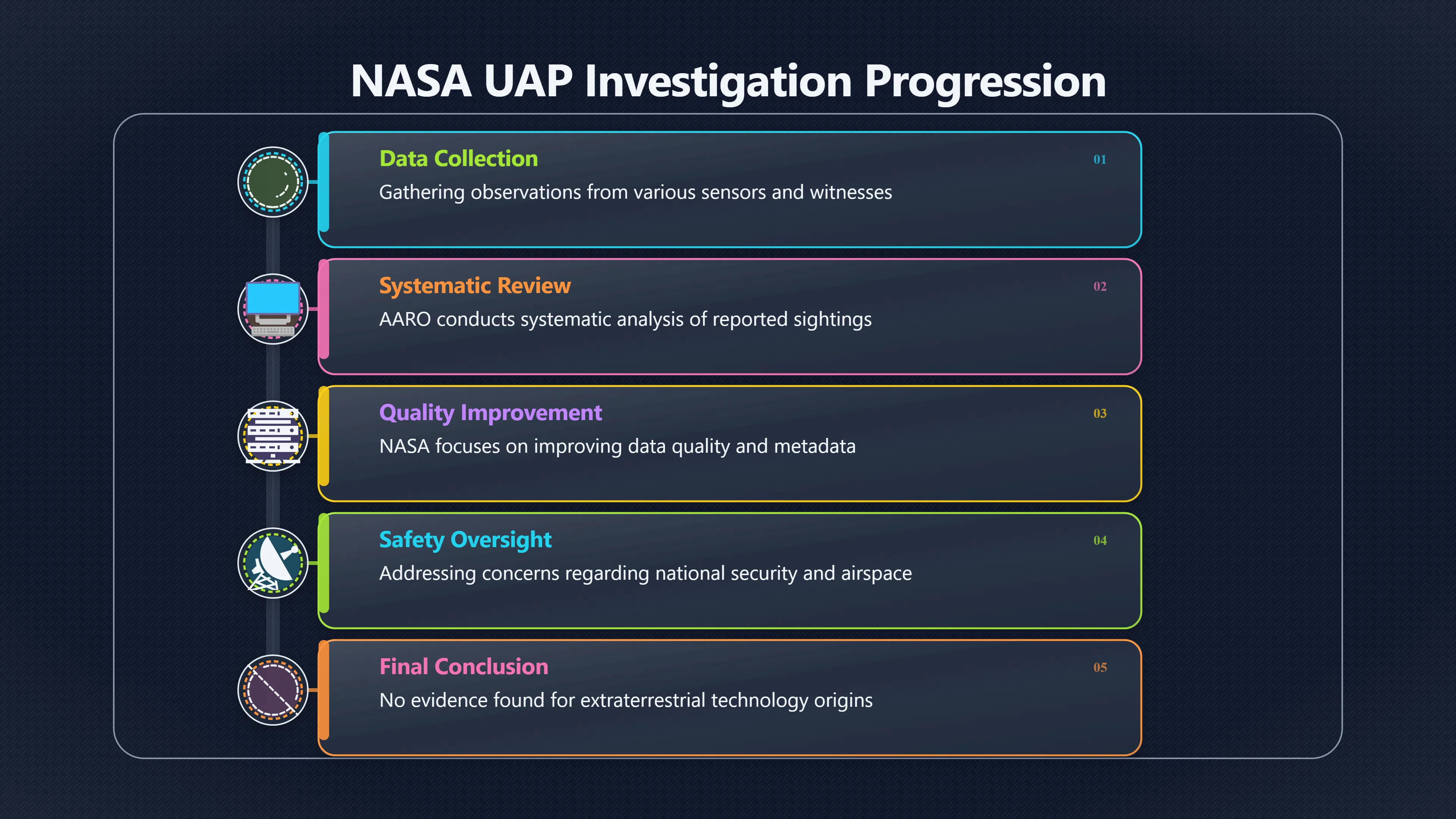 NASA UAP Investigation Progression

Data Collection
01
Gathering observations from various sensors and witnesses

Systematic Review
02
AARO conducts systematic analysis of reported sightings

Quality Improvement
03
NASA focuses on improving data quality and metadata

Safety Oversight
04
Addressing concerns regarding national security and airspace

Final Conclusion
05
No evidence found for extraterrestrial technology origins